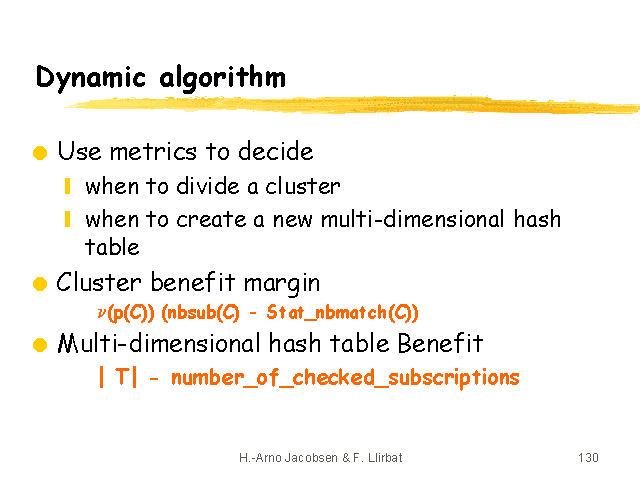 Dynamic algorithm

Use metrics to decide

when to divide a cluster

when to create a new multi-dimensional hash table

Cluster benefit margin

$\nu$(p(C)) (nbsub(C) - Stat_nbmatch(C))

Multi-dimensional hash table Benefit

| T| - number_of_checked_subscriptions

H.-Arno Jacobsen & F. Llirbat

130